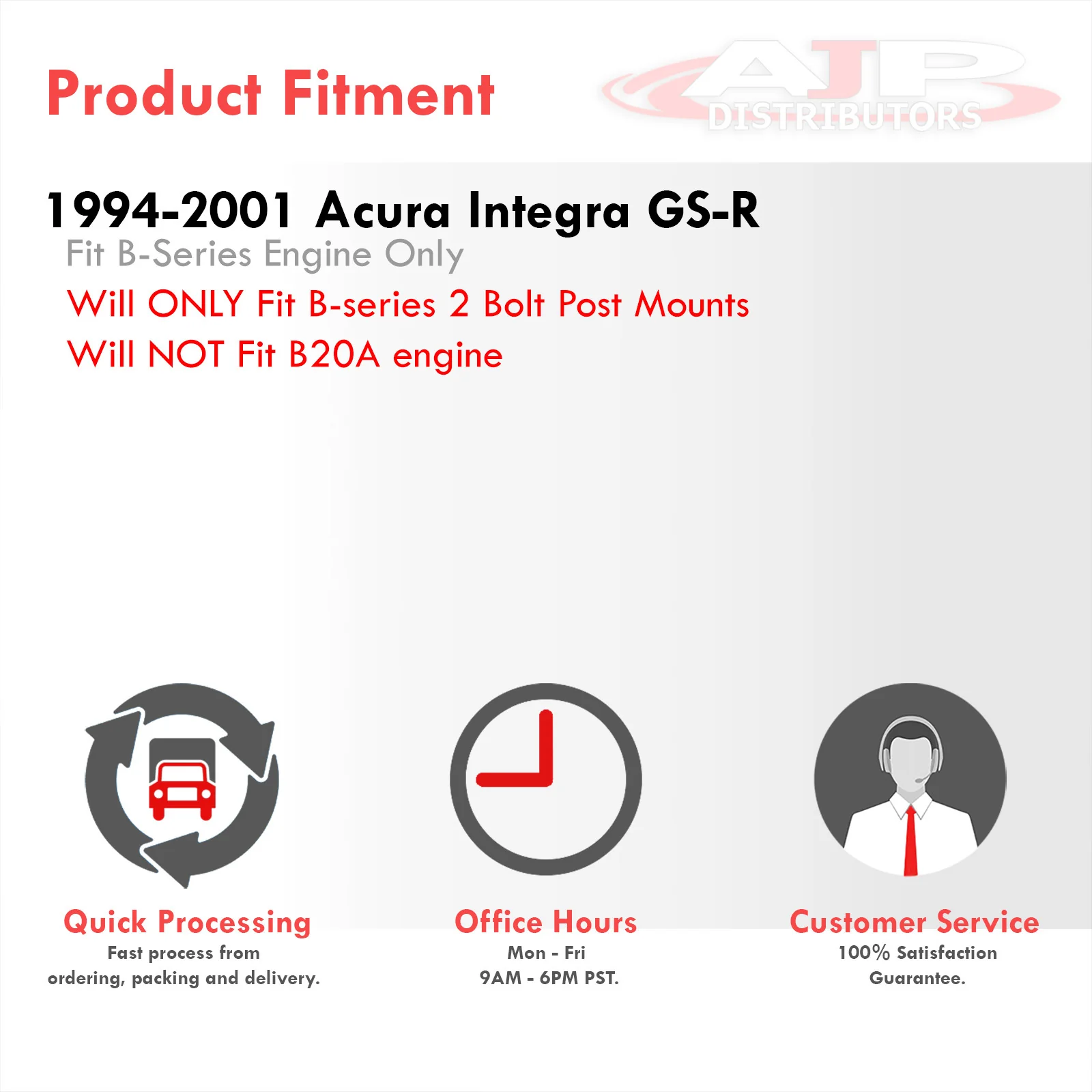 Product Fitment

AJP DISTRIBUTORS

1994-2001 Acura Integra GS-R

Fit B-Series Engine Only

Will ONLY Fit B-series 2 Bolt Post Mounts

Will NOT Fit B20A engine

Quick Processing
Fast process from ordering, packing and delivery.

Office Hours
Mon - Fri
9AM - 6PM PST.

Customer Service
100% Satisfaction Guarantee.